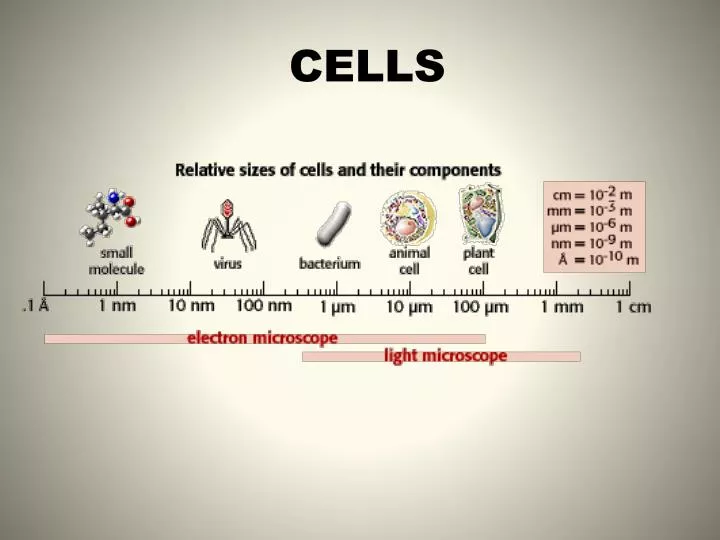 CELLS

Relative sizes of cells and their components

small molecule

virus

bacterium

animal cell

plant cell

cm = $10^{-2}$ m
mm = $10^{-3}$ m
μm = $10^{-6}$ m
nm = $10^{-9}$ m
Å = $10^{-10}$ m

.1 Å 1 nm 10 nm 100 nm 1 μm 10 μm 100 μm 1 mm 1 cm

electron microscope

light microscope